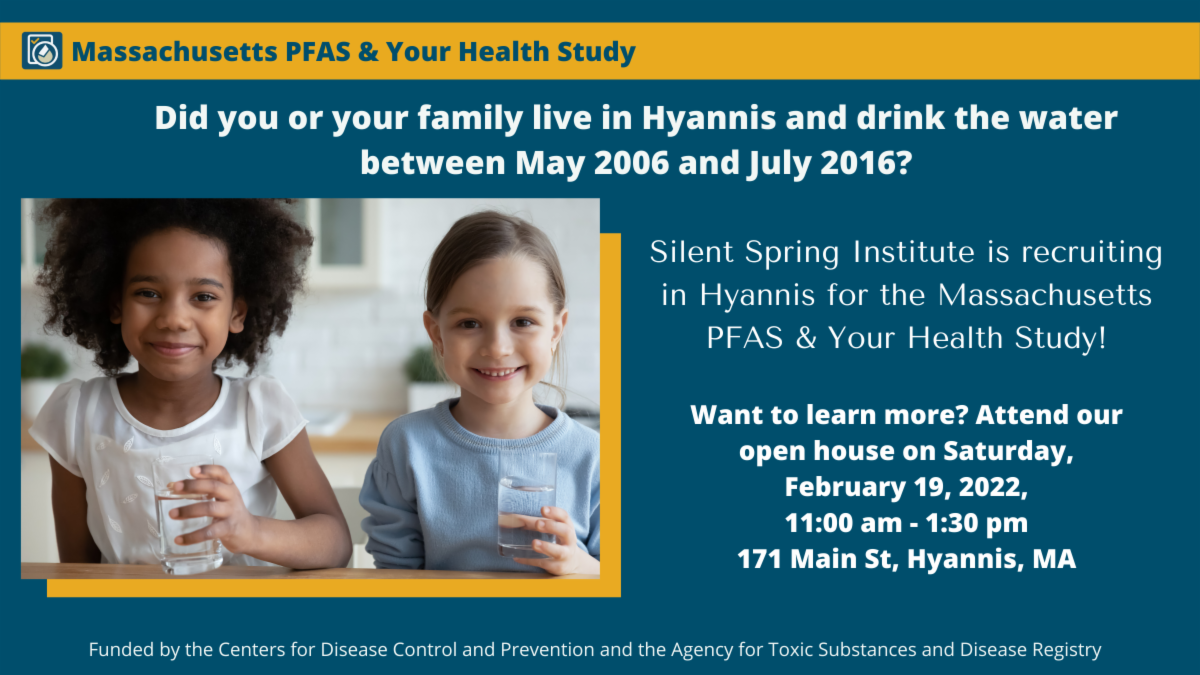 Massachusetts PFAS & Your Health Study

Did you or your family live in Hyannis and drink the water between May 2006 and July 2016?

Silent Spring Institute is recruiting in Hyannis for the Massachusetts PFAS & Your Health Study!

Want to learn more? Attend our open house on Saturday, February 19, 2022, 11:00 am - 1:30 pm 171 Main St, Hyannis, MA

Funded by the Centers for Disease Control and Prevention and the Agency for Toxic Substances and Disease Registry